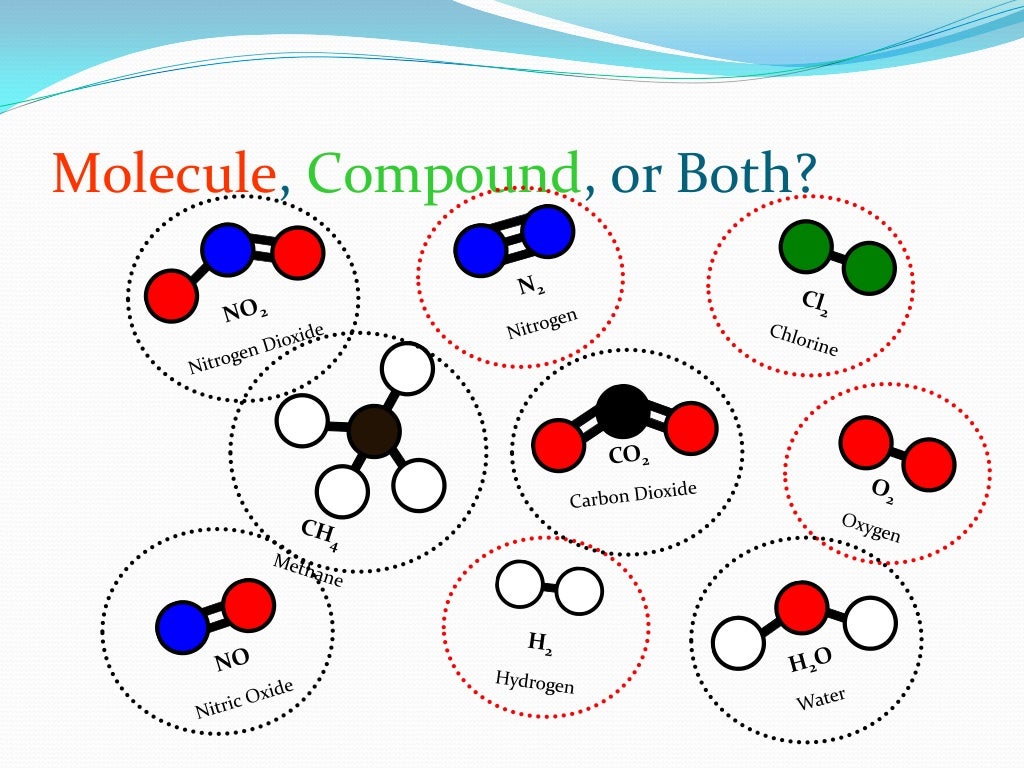 Molecule, Compound, or Both?

$NO_2$
Nitrogen Dioxide

$N_2$
Nitrogen

$Cl_2$
Chlorine

$CH_4$
Methane

$CO_2$
Carbon Dioxide

$O_2$
Oxygen

NO
Nitric Oxide

$H_2$
Hydrogen

$H_2O$
Water